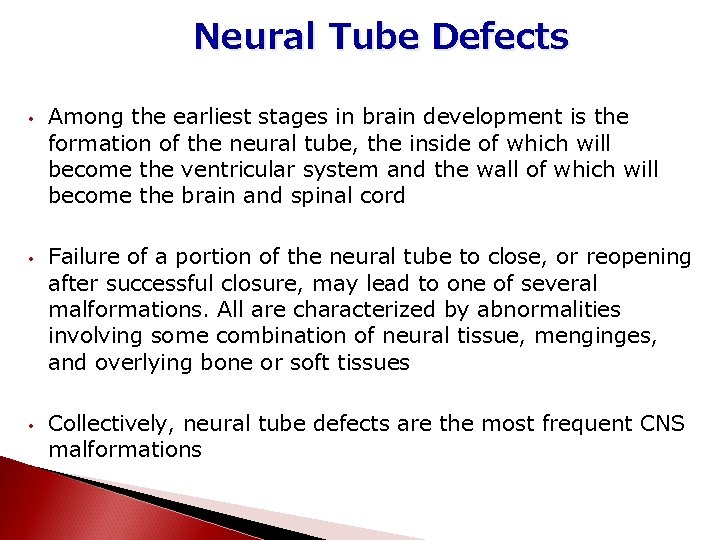 Neural Tube Defects

• Among the earliest stages in brain development is the formation of the neural tube, the inside of which will become the ventricular system and the wall of which will become the brain and spinal cord

• Failure of a portion of the neural tube to close, or reopening after successful closure, may lead to one of several malformations. All are characterized by abnormalities involving some combination of neural tissue, menginges, and overlying bone or soft tissues

• Collectively, neural tube defects are the most frequent CNS malformations